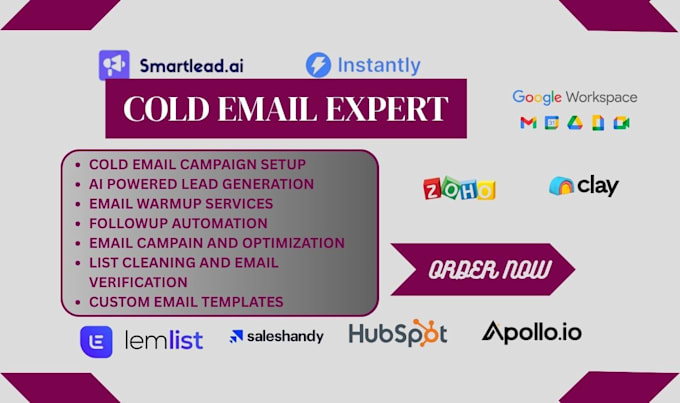 Smartlead.ai

Instantly

COLD EMAIL EXPERT

Google Workspace

- COLD EMAIL CAMPAIGN SETUP
- AI POWERED LEAD GENERATION
- EMAIL WARMUP SERVICES
- FOLLOWUP AUTOMATION
- EMAIL CAMPAIN AND OPTIMIZATION
- LIST CLEANING AND EMAIL VERIFICATION
- CUSTOM EMAIL TEMPLATES

ZOHO

clay

ORDER NOW

lemlist

saleshandy

HubSpot

Apollo.io